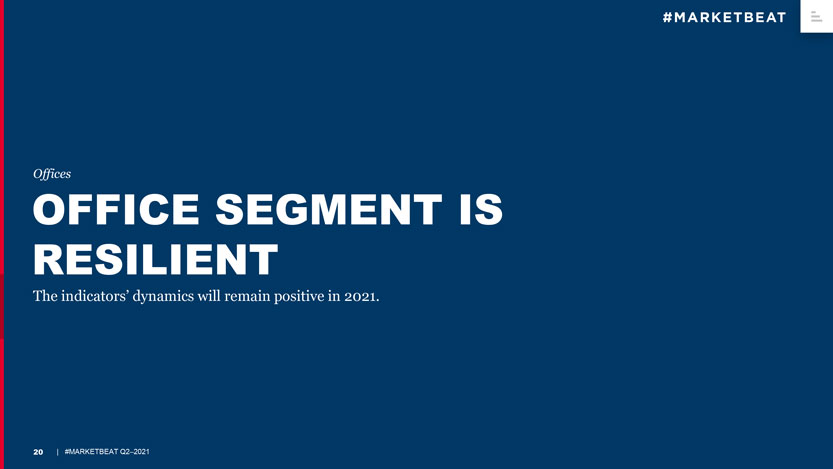 #MARKETBEAT

Offices

OFFICE SEGMENT IS RESILIENT

The indicators' dynamics will remain positive in 2021.

20 | #MARKETBEAT Q2–2021